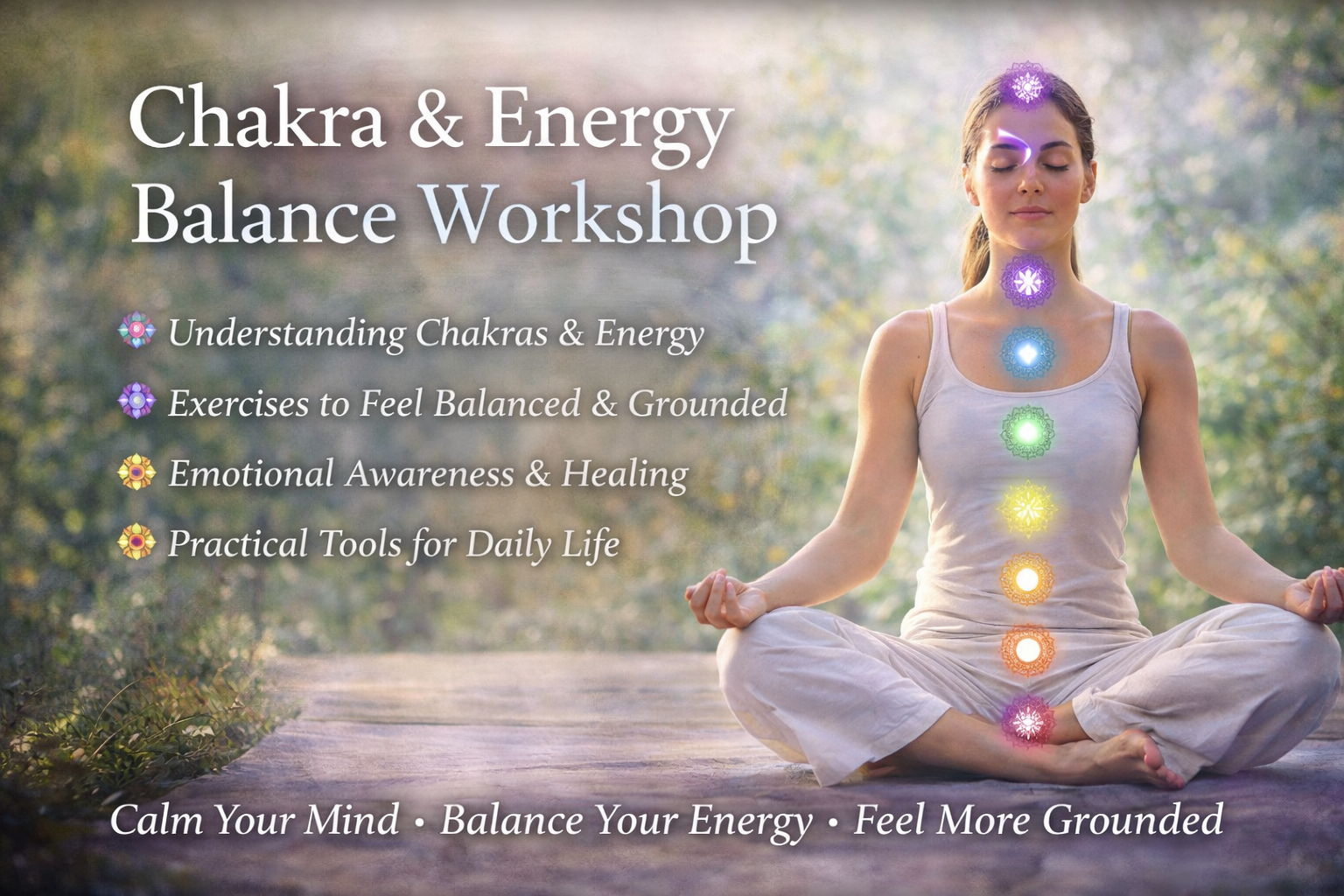 Chakra & Energy Balance Workshop

Understanding Chakras & Energy

Exercises to Feel Balanced & Grounded

Emotional Awareness & Healing

Practical Tools for Daily Life

Calm Your Mind • Balance Your Energy • Feel More Grounded